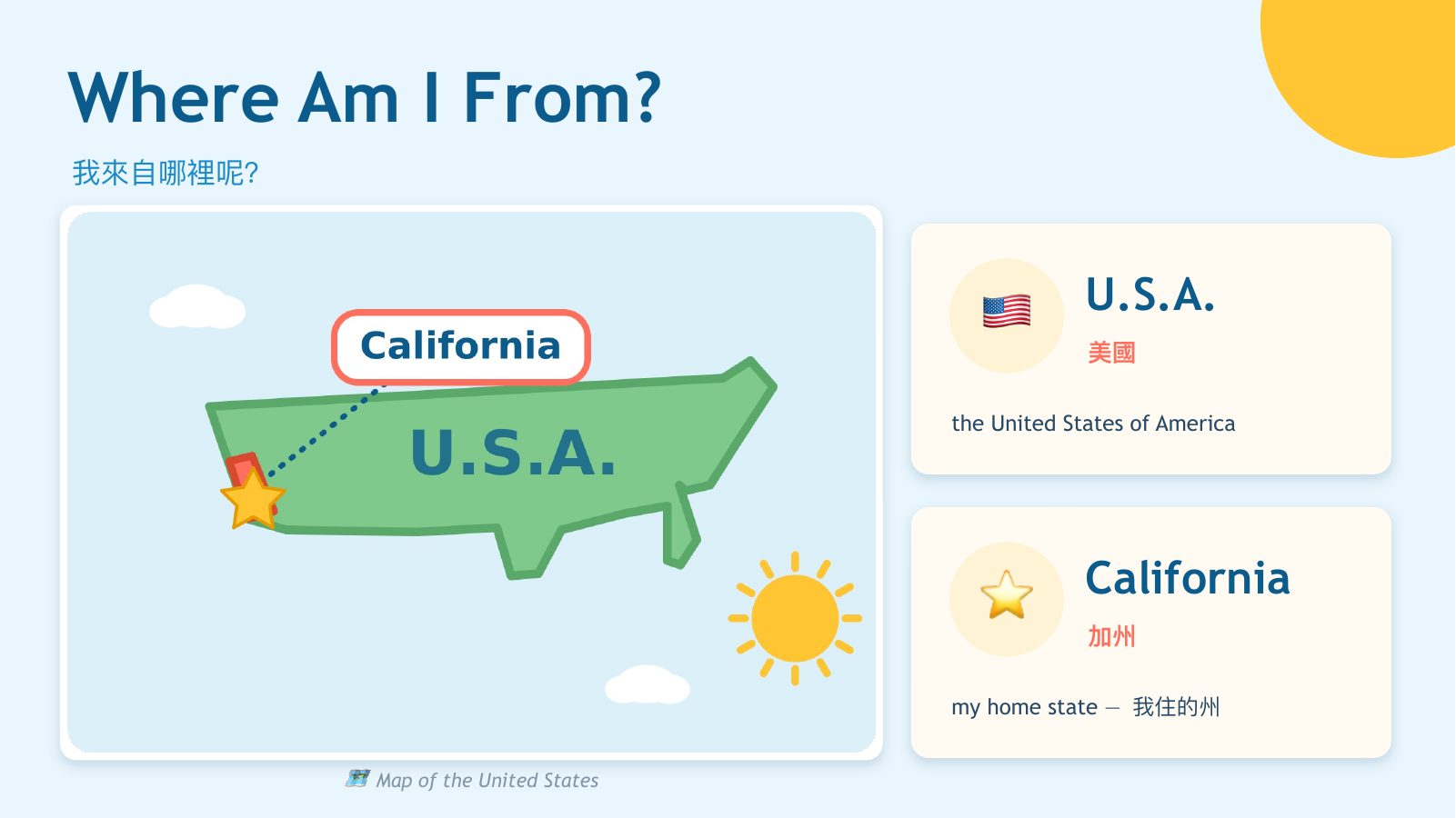 Where Am I From?

我來自哪裡呢?

California

U.S.A.

Map of the United States

U.S.A.

美國

the United States of America

California

加州

my home state — 我住的州